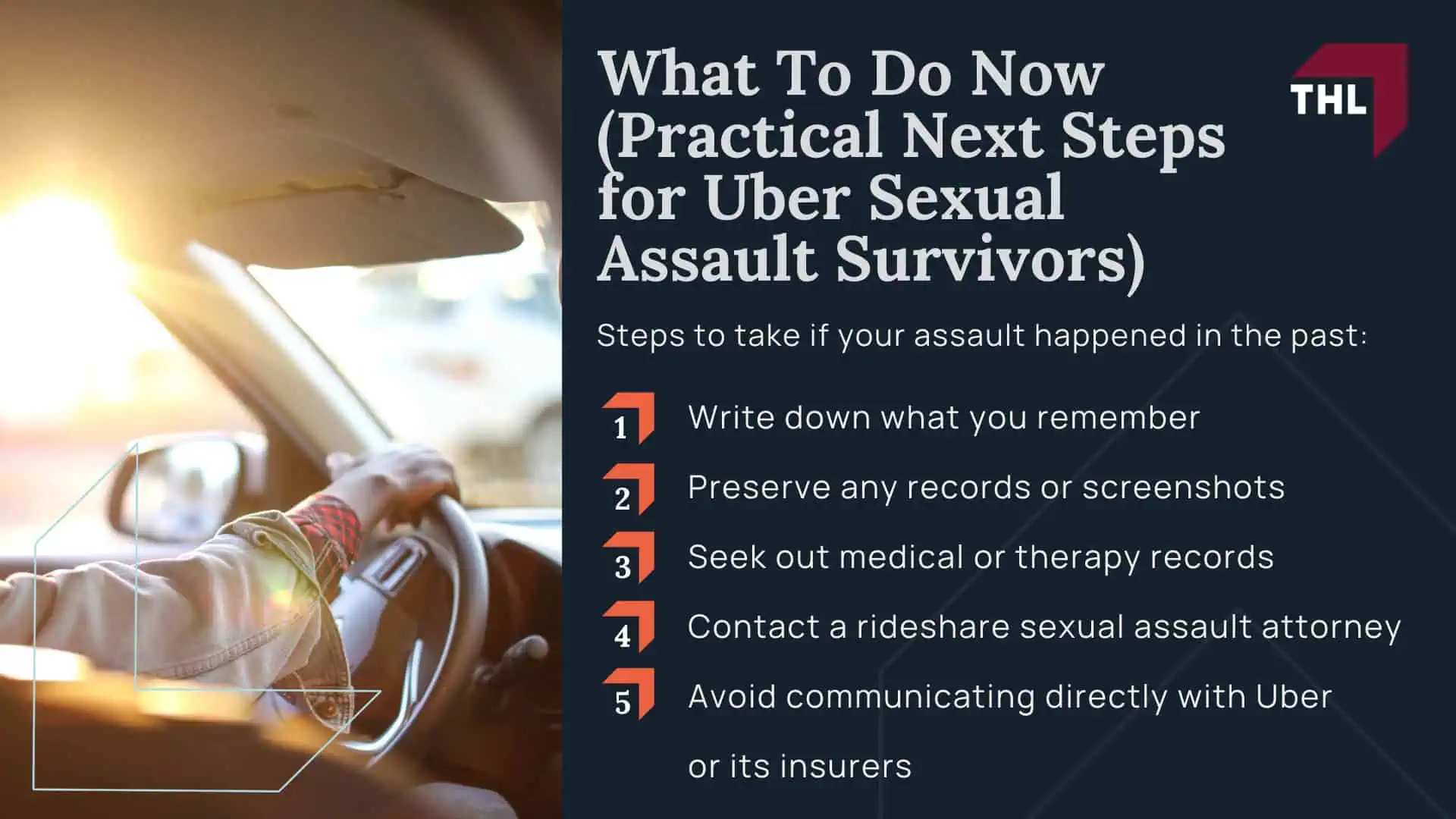 What To Do Now (Practical Next Steps for Uber Sexual Assault Survivors)

THL

Steps to take if your assault happened in the past:

1 Write down what you remember

2 Preserve any records or screenshots

3 Seek out medical or therapy records

4 Contact a rideshare sexual assault attorney

5 Avoid communicating directly with Uber or its insurers